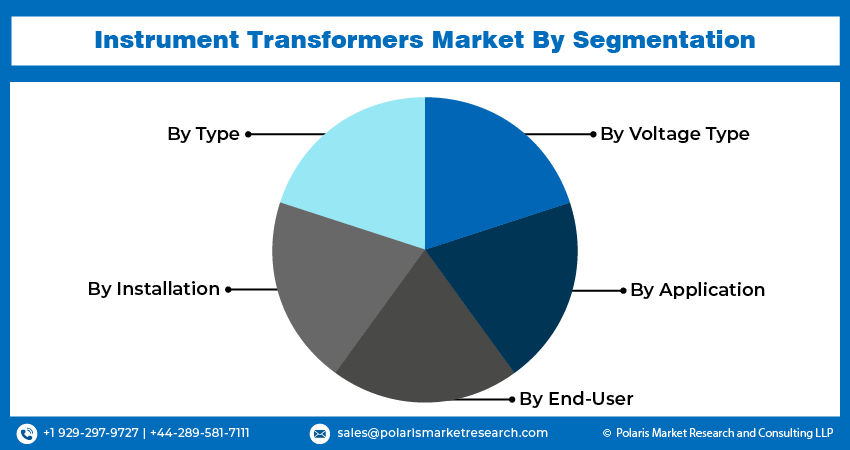 Instrument Transformers Market By Segmentation

By Type

By Voltage Type

By Installation

By Application

By End-User

+1 929-297-9727 | +44-289-581-7111

sales@polarismarketresearch.com

© Polaris Market Research and Consulting LLP